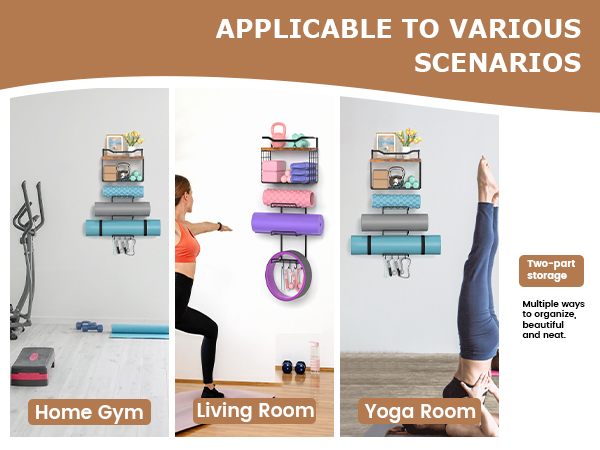 APPLICABLE TO VARIOUS SCENARIOS

Home Gym

Living Room

Yoga Room

Two-part storage

Multiple ways to organize, beautiful and neat.